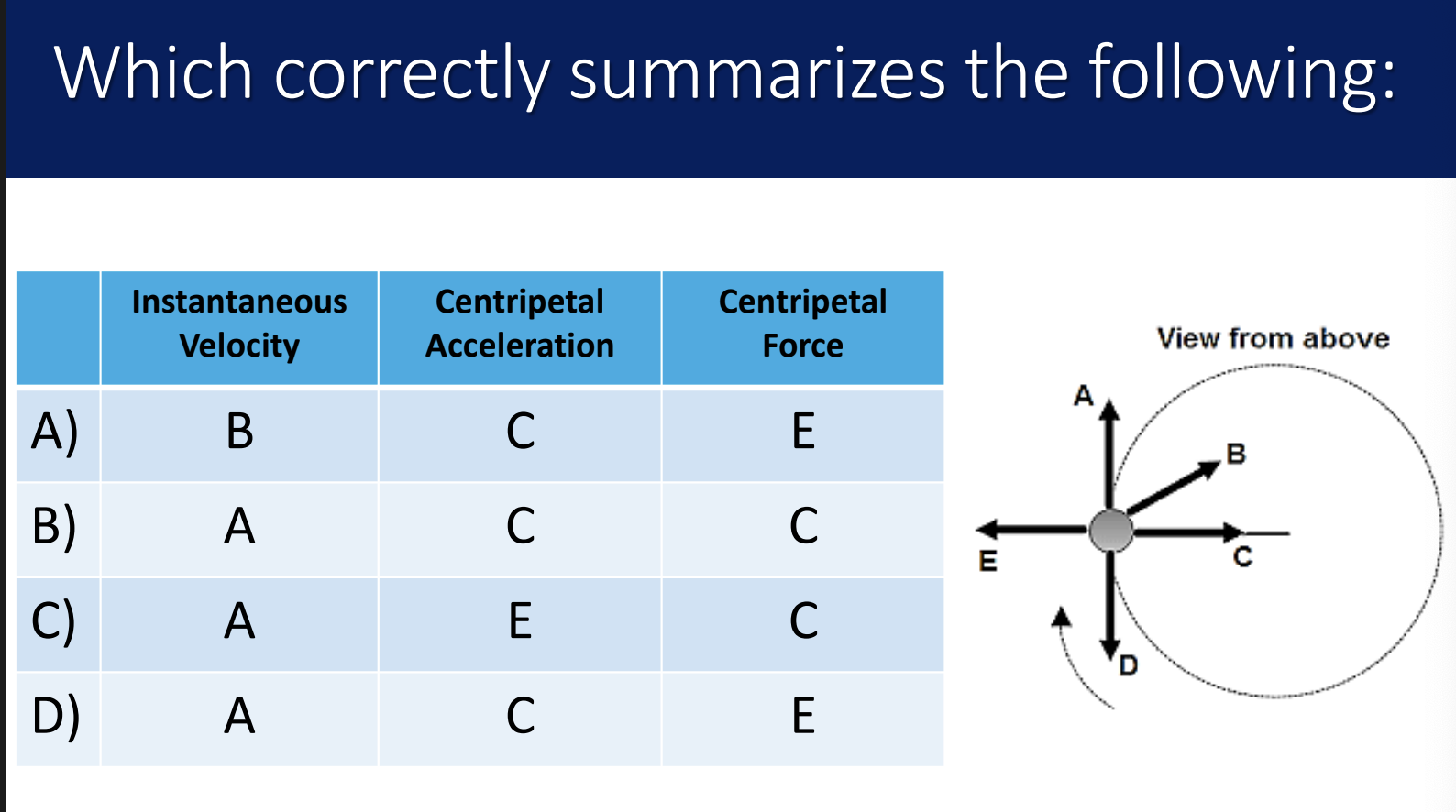 Which correctly summarizes the following:

| | Instantaneous Velocity | Centripetal Acceleration | Centripetal Force |
|---|---|---|---|
| A) | B | C | E |
| B) | A | C | C |
| C) | A | E | C |
| D) | A | C | E |

View from above

A
B
C
D
E